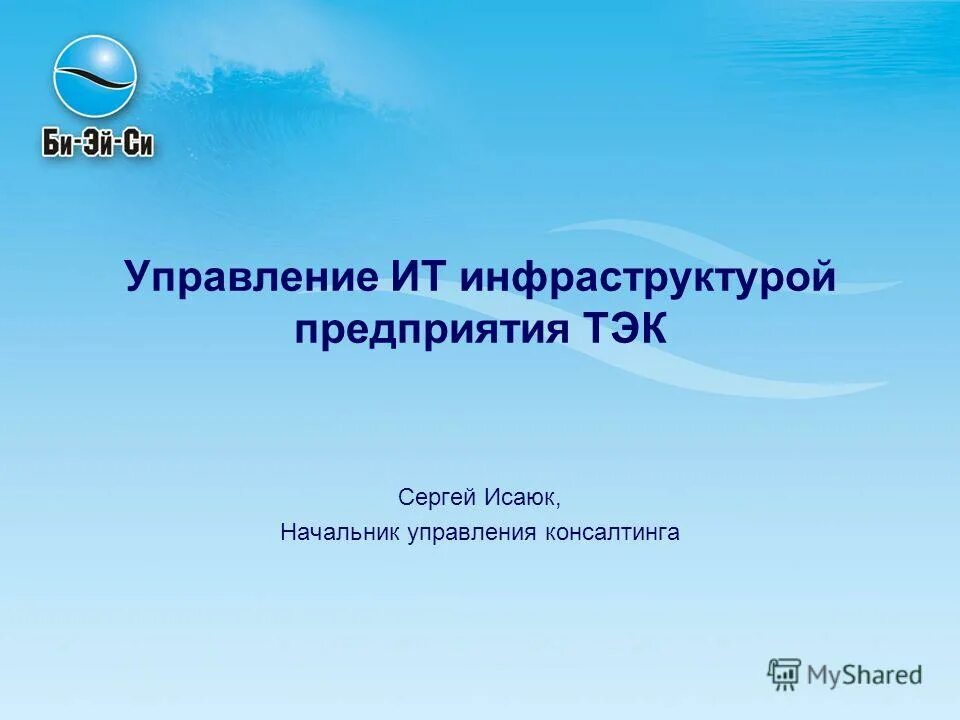 Би-Эй-Си

Управление ИТ инфраструктурой предприятия ТЭК

Сергей Исаюк,
Начальник управления консалтинга

MyShared